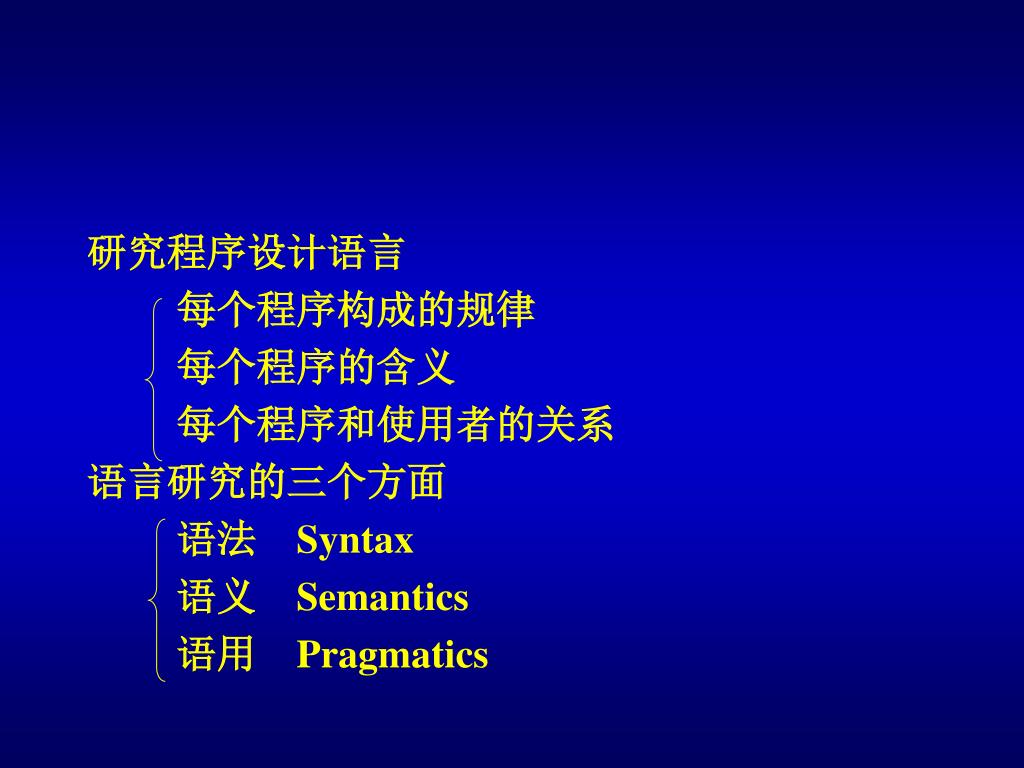 研究程序设计语言

每个程序构成的规律
每个程序的含义
每个程序和使用者的关系

语言研究的三个方面

语法 Syntax
语义 Semantics
语用 Pragmatics